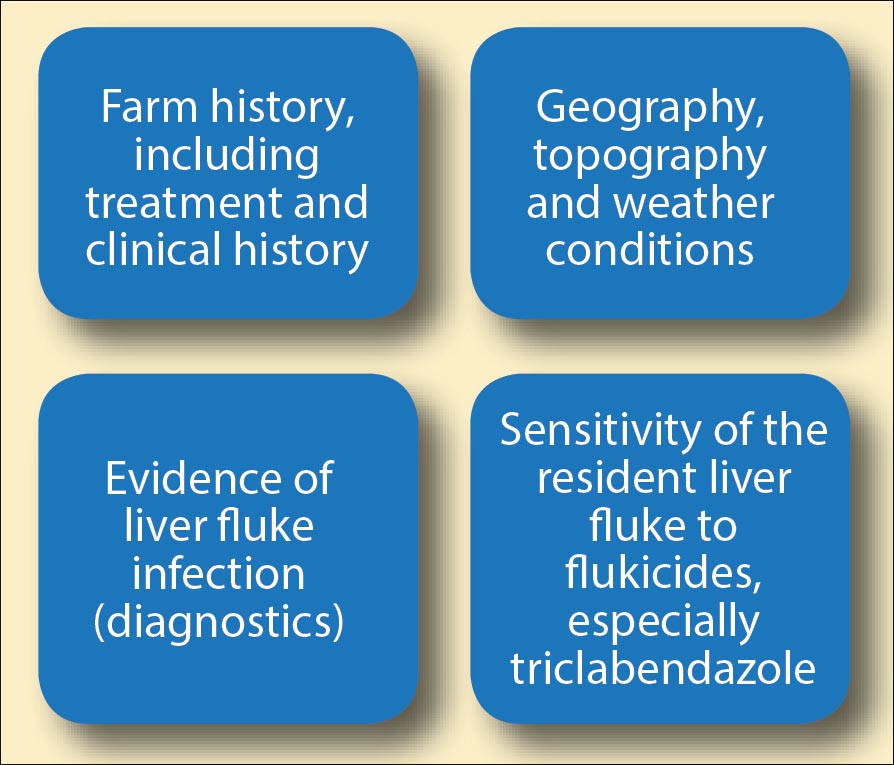 Farm history, including treatment and clinical history

Geography, topography and weather conditions

Evidence of liver fluke infection (diagnostics)

Sensitivity of the resident liver fluke to flukicides, especially triclabendazole